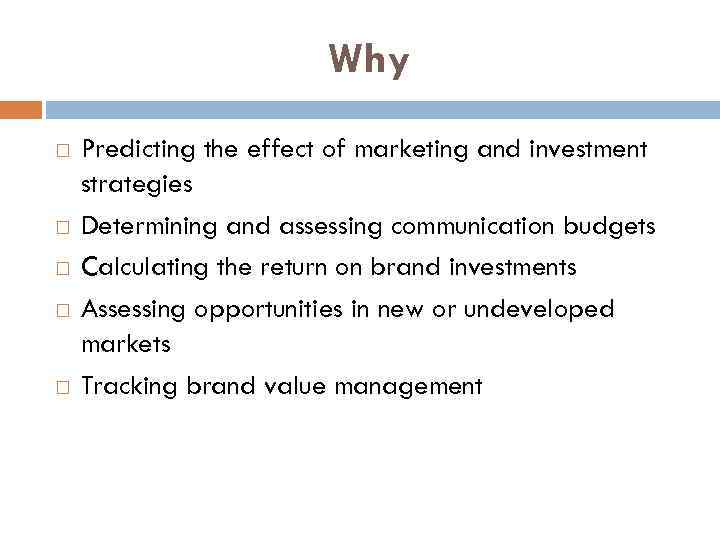 Why

□ Predicting the effect of marketing and investment strategies
□ Determining and assessing communication budgets
□ Calculating the return on brand investments
□ Assessing opportunities in new or undeveloped markets
□ Tracking brand value management